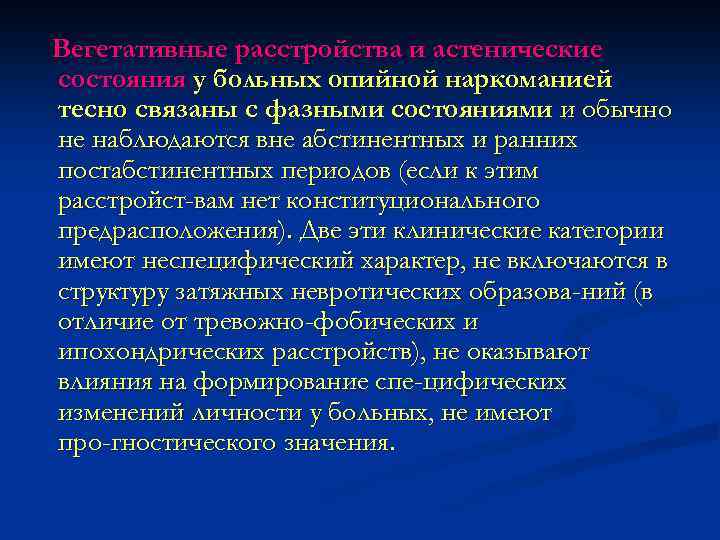 Вегетативные расстройства и астенические состояния у больных опийной наркоманией тесно связаны с фазными состояниями и обычно не наблюдаются вне абстинентных и ранних постабстинентных периодов (если к этим расстройст-вам нет конституционального предрасположения). Две эти клинические категории имеют неспецифический характер, не включаются в структуру затяжных невротических образова-ний (в отличие от тревожно-фобических и ипохондрических расстройств), не оказывают влияния на формирование спе-цифических изменений личности у больных, не имеют про-гностического значения.